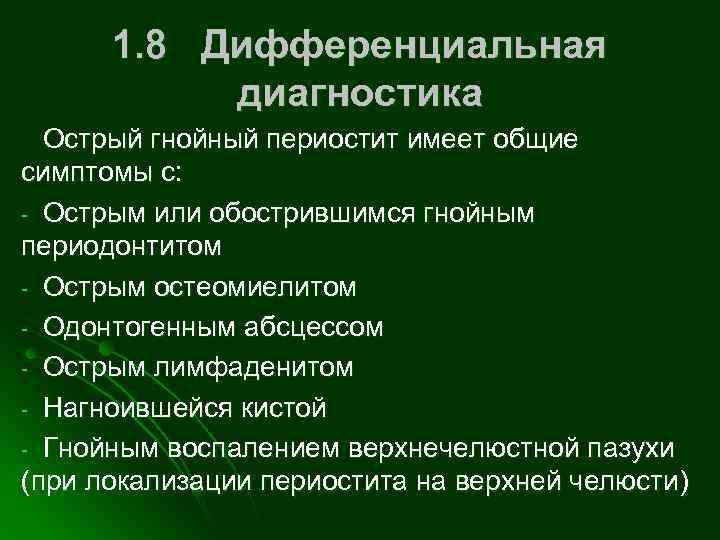 1.8 Дифференциальная диагностика

Острый гнойный периостит имеет общие симптомы с:

- Острым или обострившимся гнойным периодонтитом
- Острым остеомиелитом
- Одонтогенным абсцессом
- Острым лимфаденитом
- Нагноившейся кистой
- Гнойным воспалением верхнечелюстной пазухи (при локализации периостита на верхней челюсти)